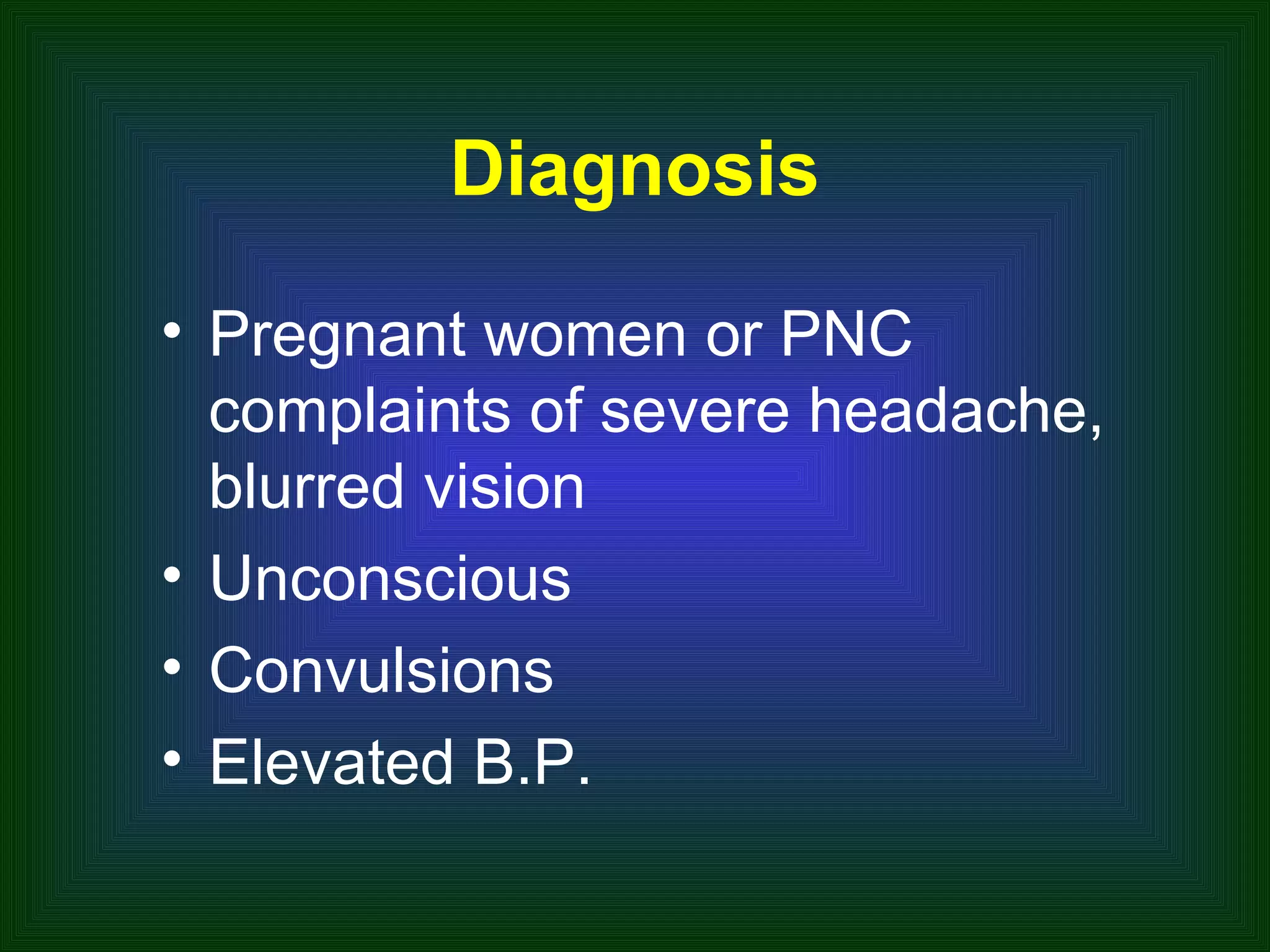 Diagnosis

• Pregnant women or PNC complaints of severe headache, blurred vision
• Unconscious
• Convulsions
• Elevated B.P.